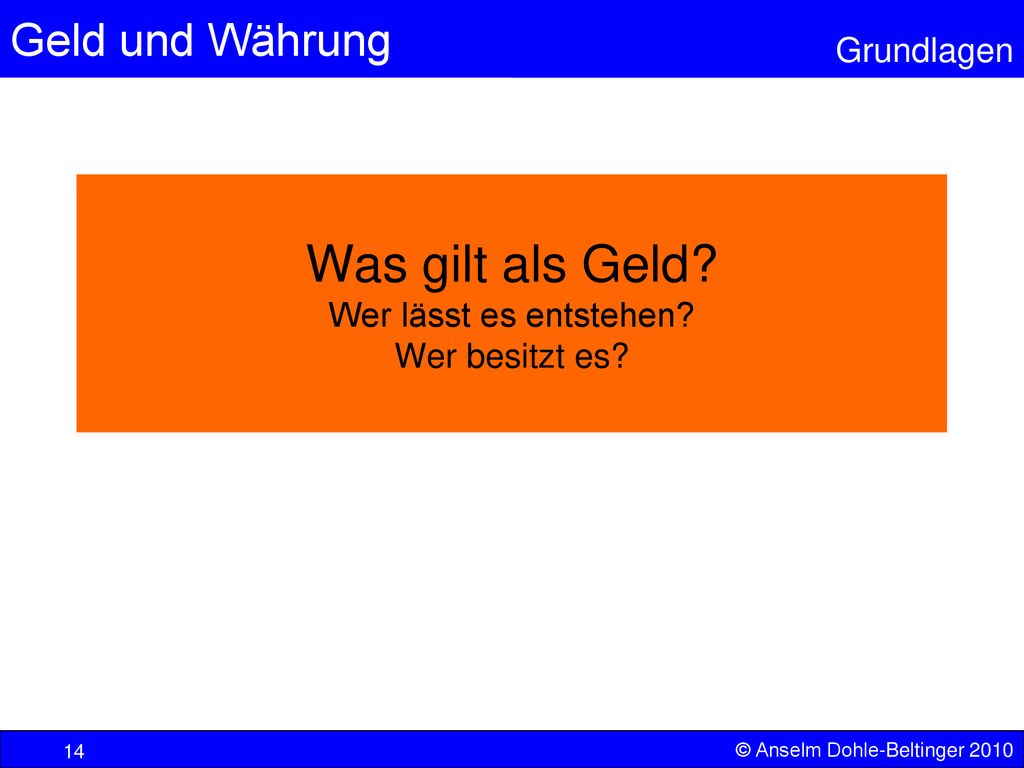 Geld und Währung

Grundlagen

Was gilt als Geld?
Wer lässt es entstehen?
Wer besitzt es?

14

© Anselm Dohle-Beltinger 2010